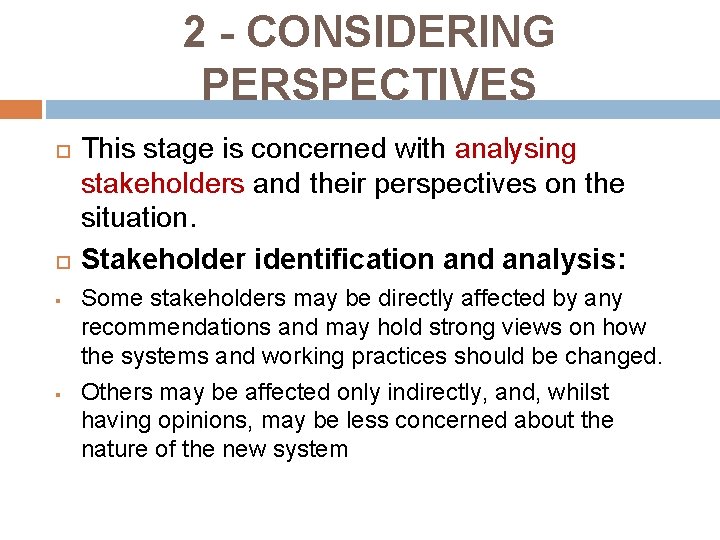 2 - CONSIDERING PERSPECTIVES

This stage is concerned with analysing stakeholders and their perspectives on the situation.

Stakeholder identification and analysis:

Some stakeholders may be directly affected by any recommendations and may hold strong views on how the systems and working practices should be changed.

Others may be affected only indirectly, and, whilst having opinions, may be less concerned about the nature of the new system